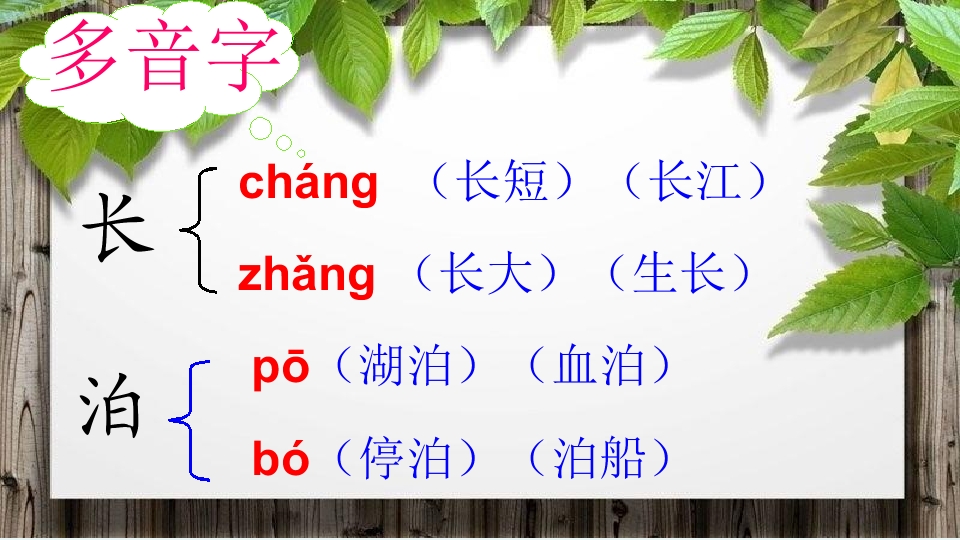 多音字

长 cháng （长短）（长江）
zhǎng （长大）（生长）

泊 pō（湖泊）（血泊）
bó（停泊）（泊船）